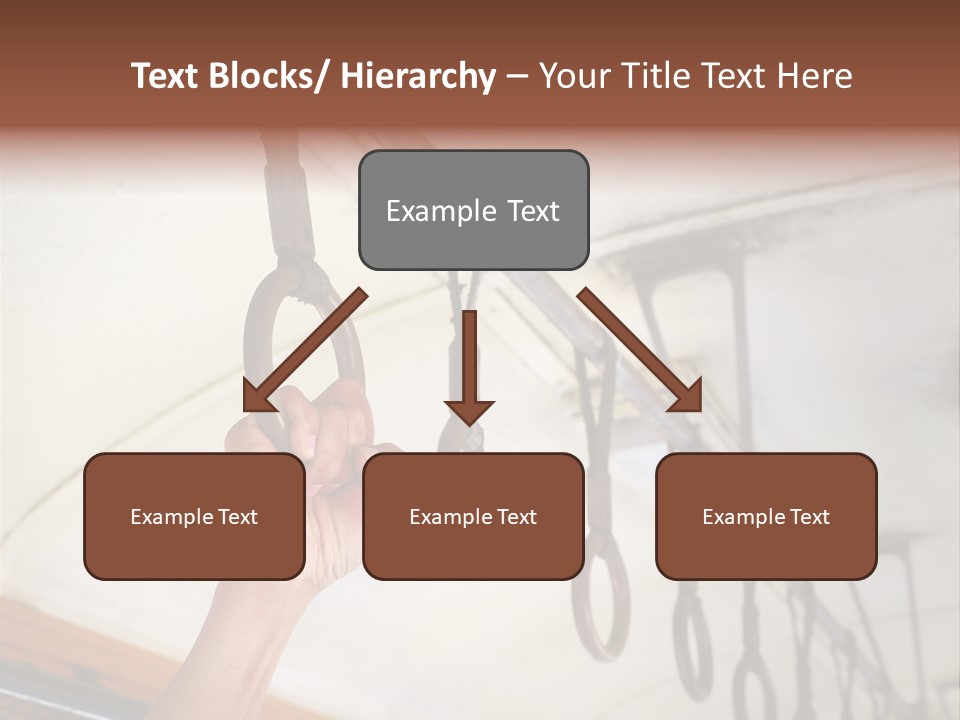 Text Blocks/ Hierarchy – Your Title Text Here

Example Text

Example Text

Example Text

Example Text